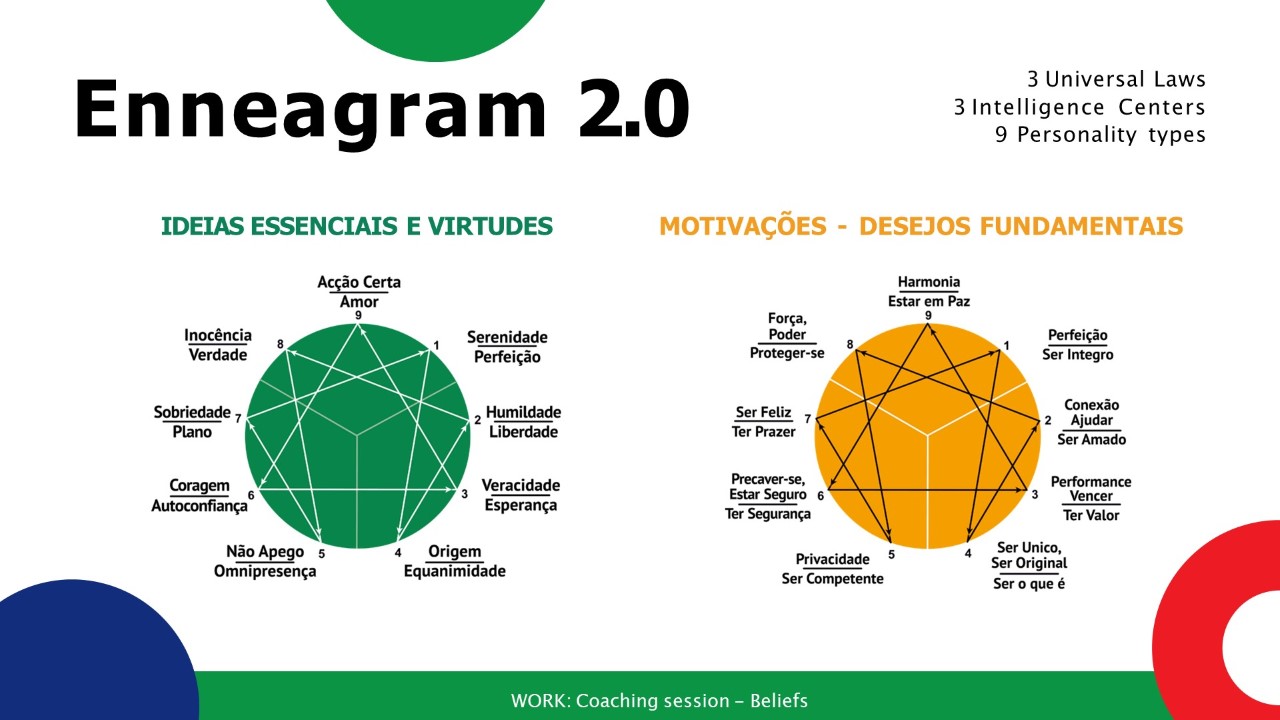 Enneagram 2.0

3 Universal Laws
3 Intelligence Centers
9 Personality types

IDEIAS ESSENCIAIS E VIRTUDES

Acção Certa
Amor
9
Serenidade
Perfeição
1
Humildade
Liberdade
2
Veracidade
Esperança
3
Origem
Equanimidade
4
Não Apego
Omnipresença
5
Coragem
Autoconfiança
6
Sobriedade
Plano
7
Inocência
Verdade
8

MOTIVAÇÕES - DESEJOS FUNDAMENTAIS

Harmonia
Estar em Paz
9
Perfeição
Ser Integro
1
Conexão
Ajudar
Ser Amado
2
Performance
Vencer
Ter Valor
3
Ser Unico,
Ser Original
Ser o que é
4
Privacidade
Ser Competente
5
Precaver-se,
Estar Seguro
Ter Segurança
6
Ser Feliz
Ter Prazer
7
Força,
Poder
Proteger-se
8

WORK: Coaching session – Beliefs